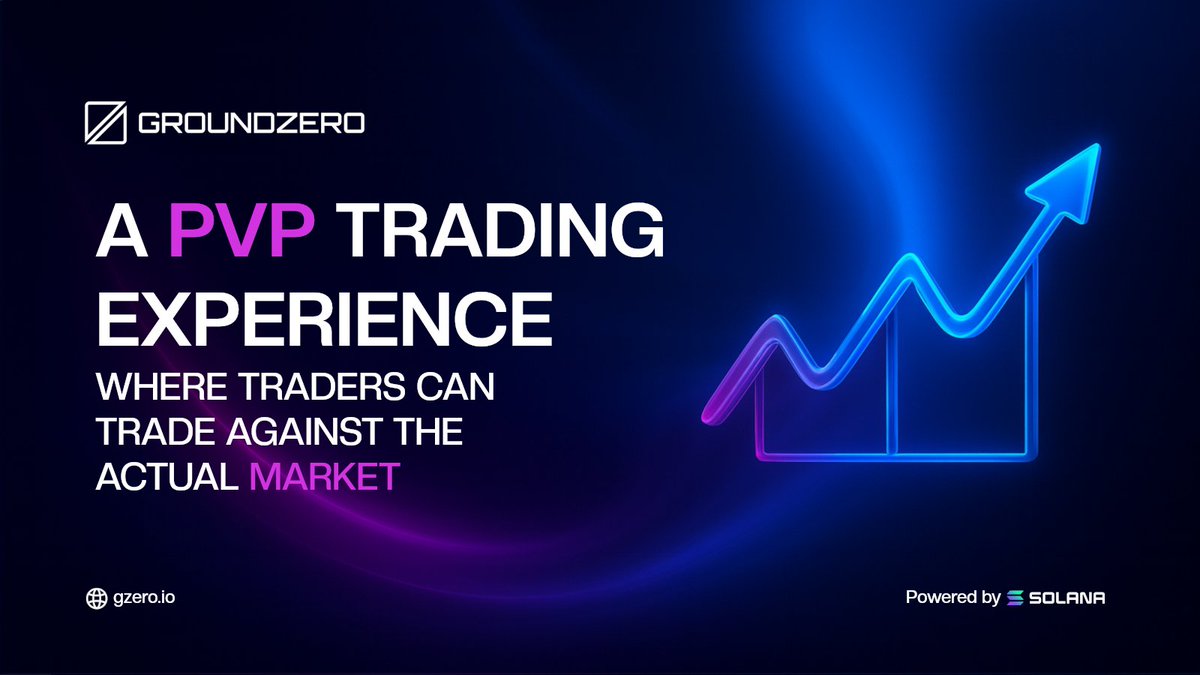 GROUNDZERO

A PVP TRADING EXPERIENCE

WHERE TRADERS CAN TRADE AGAINST THE ACTUAL MARKET

gzero.io

Powered by SOLANA